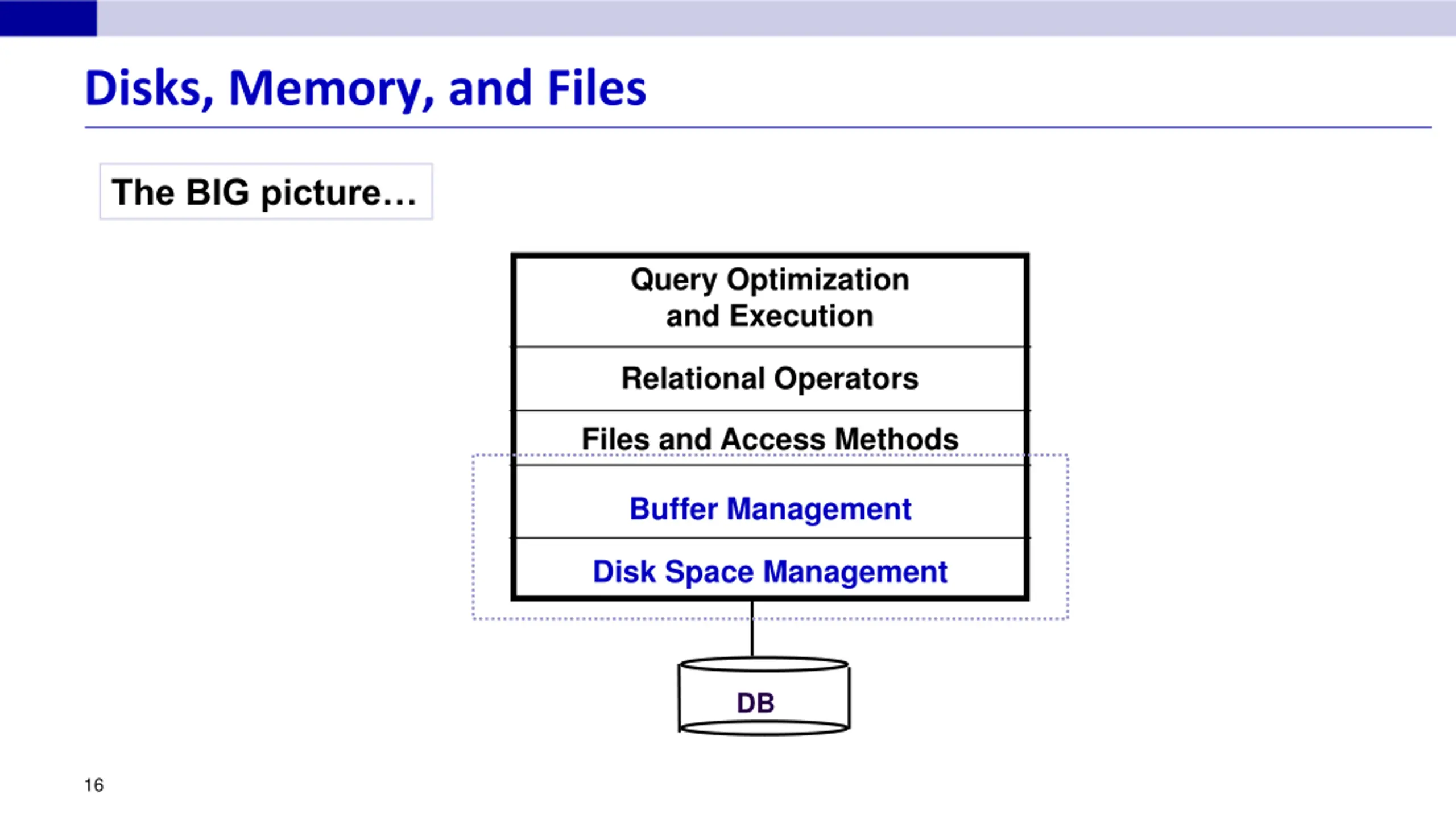 Disks, Memory, and Files

The BIG picture…

Query Optimization and Execution

Relational Operators

Files and Access Methods

Buffer Management

Disk Space Management

DB

16